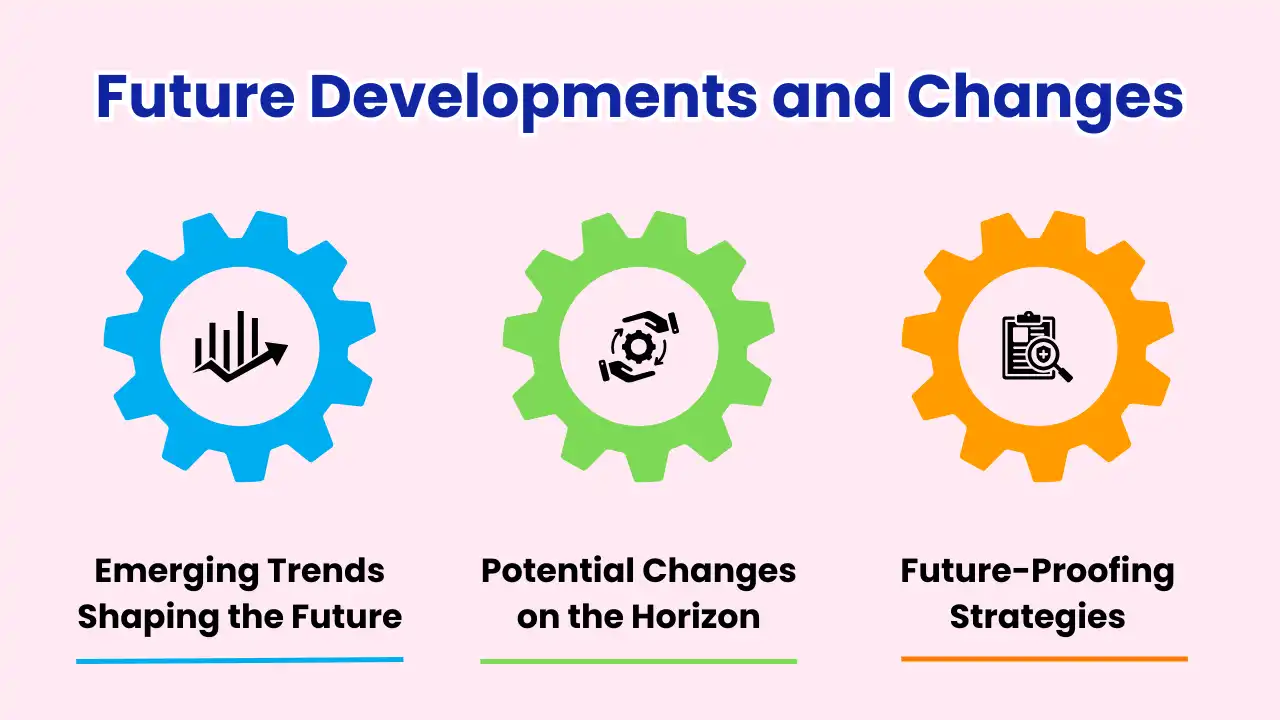 Future Developments and Changes

Emerging Trends Shaping the Future

Potential Changes on the Horizon

Future-Proofing Strategies